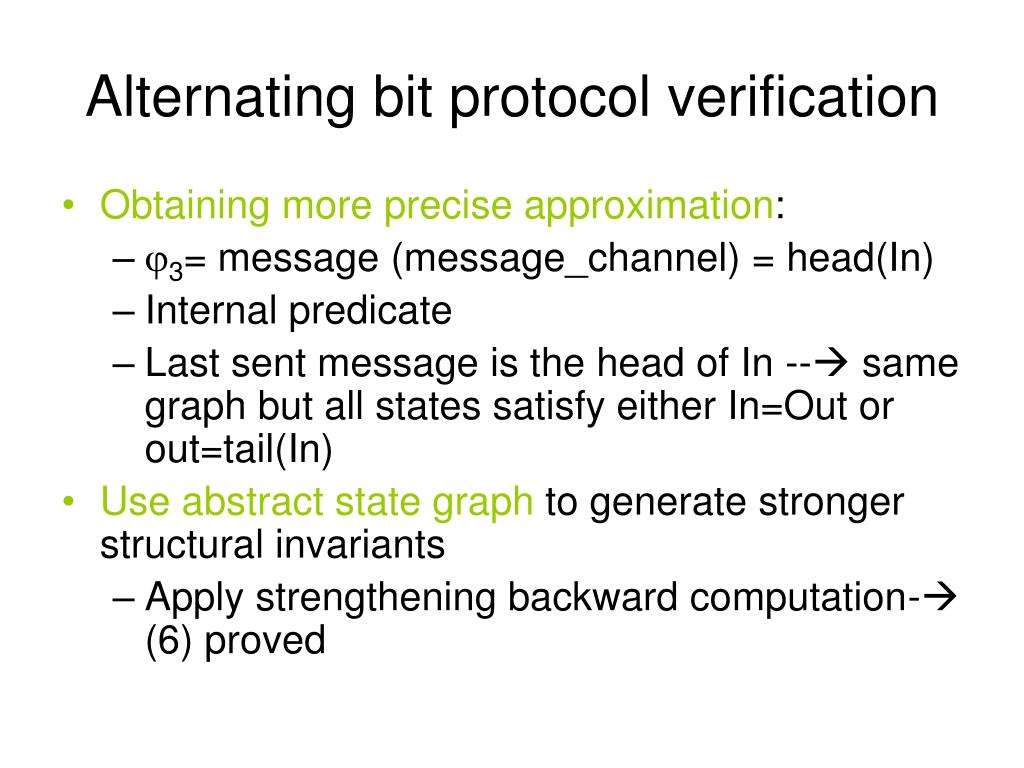 Alternating bit protocol verification

• Obtaining more precise approximation:
 – $\varphi_3$= message (message_channel) = head(In)
 – Internal predicate
 – Last sent message is the head of In --→ same graph but all states satisfy either In=Out or out=tail(In)
• Use abstract state graph to generate stronger structural invariants
 – Apply strengthening backward computation-→ (6) proved